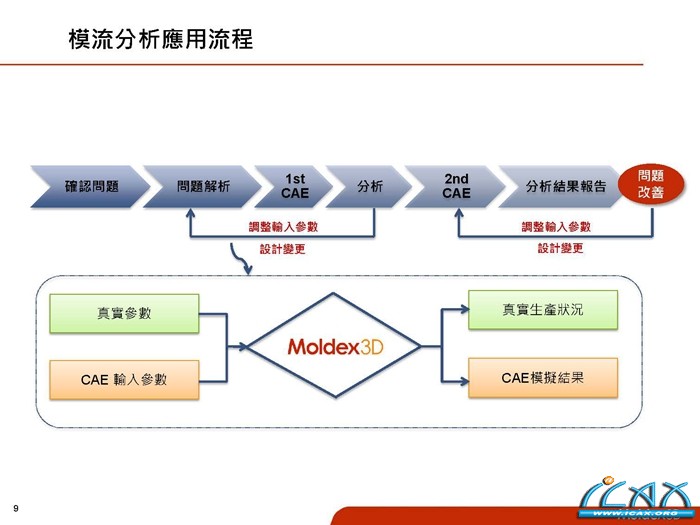 模流分析應用流程

確認問題
問題解析
1st CAE
分析
2nd CAE
分析結果報告
問題改善

調整輸入參數
設計變更
調整輸入參數
設計變更

真實參數
CAE 輸入參數
Moldex3D
真實生產狀況
CAE模擬結果

9

ICAX
WWW.ICAX.ORG